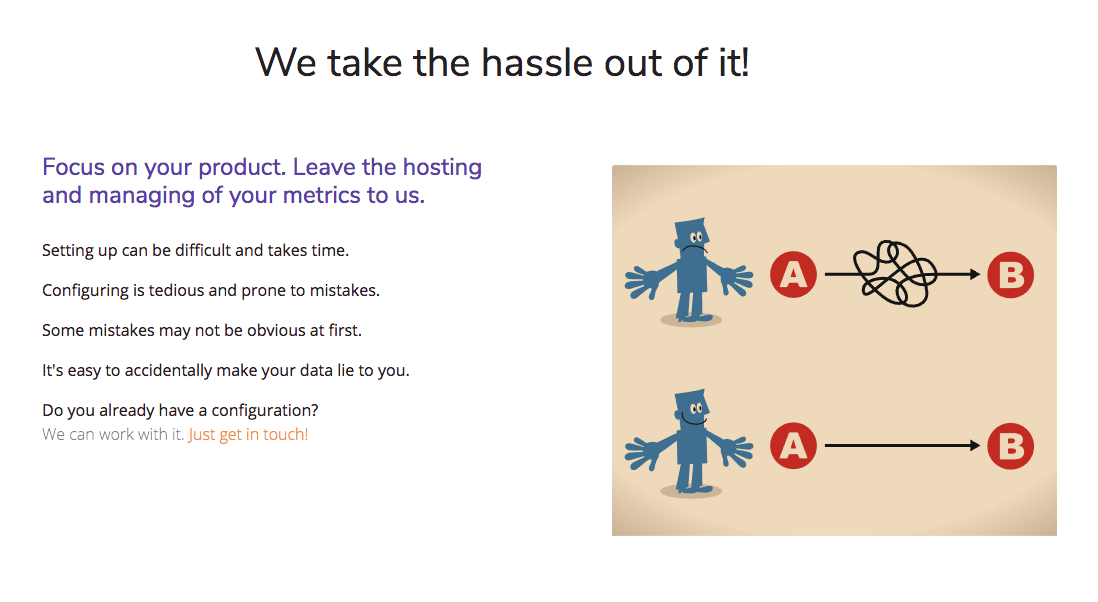 We take the hassle out of it!

Focus on your product. Leave the hosting and managing of your metrics to us.

Setting up can be difficult and takes time.

Configuring is tedious and prone to mistakes.

Some mistakes may not be obvious at first.

It's easy to accidentally make your data lie to you.

Do you already have a configuration?
We can work with it. Just get in touch!

A

B

A

B